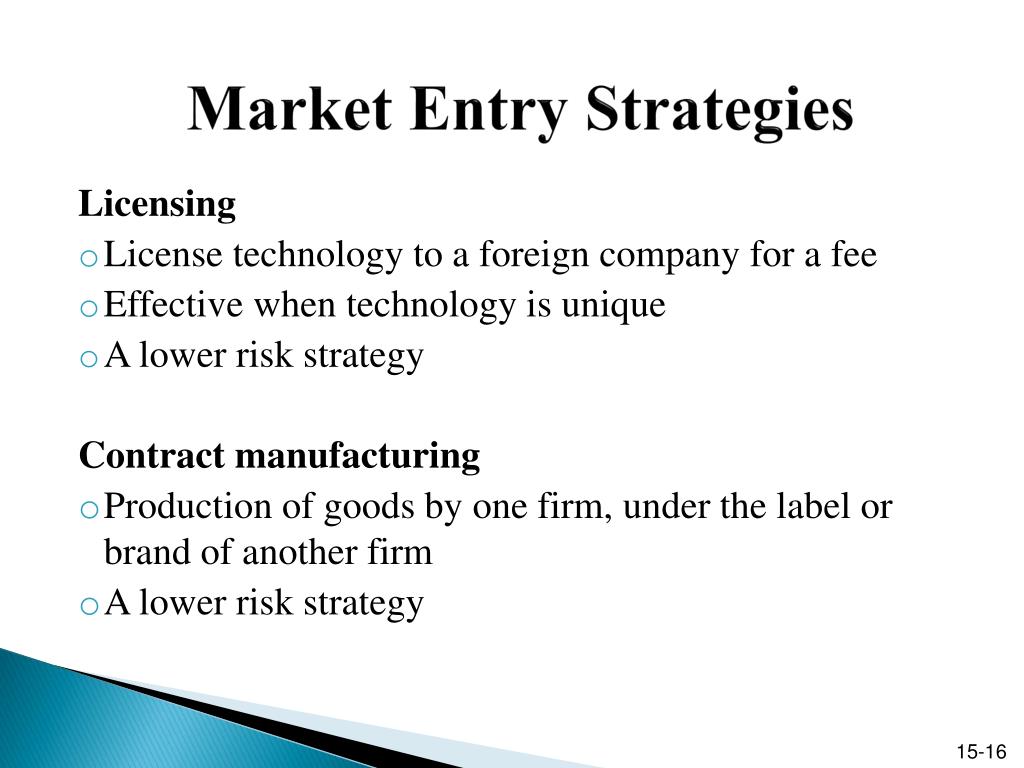 Market Entry Strategies

Licensing
o License technology to a foreign company for a fee
o Effective when technology is unique
o A lower risk strategy

Contract manufacturing
o Production of goods by one firm, under the label or brand of another firm
o A lower risk strategy

15-16